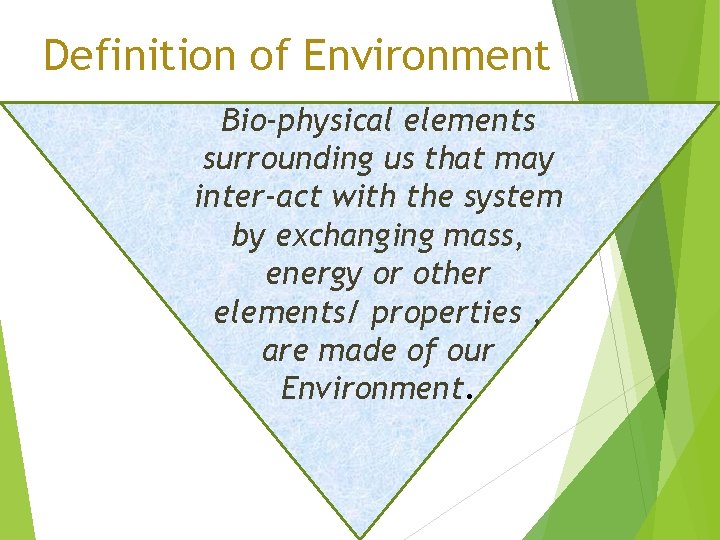 Definition of Environment

Bio-physical elements surrounding us that may inter-act with the system by exchanging mass, energy or other elements/ properties , are made of our Environment.